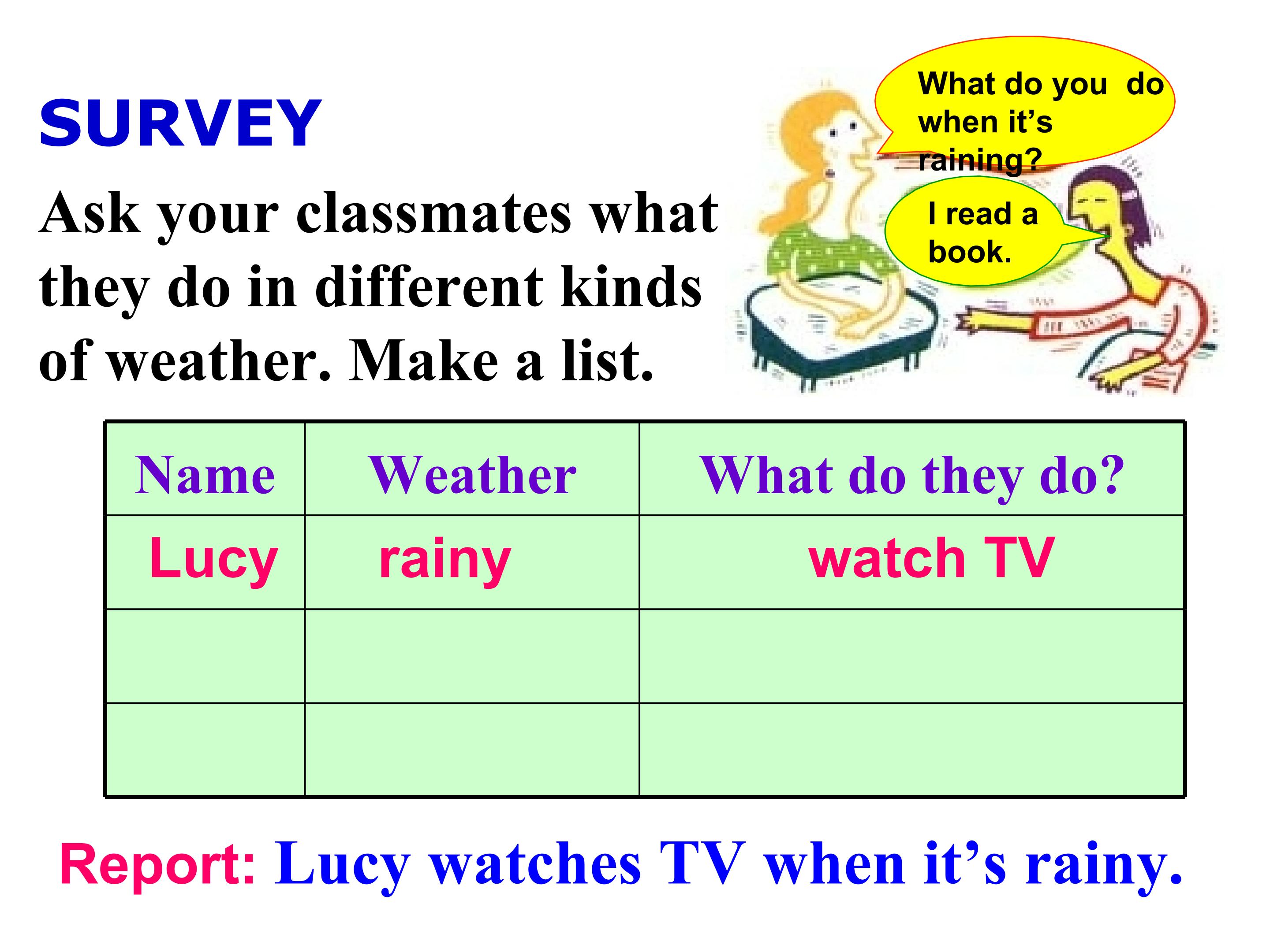 SURVEY

Ask your classmates what they do in different kinds of weather. Make a list.

What do you do when it's raining?

I read a book.

| Name | Weather | What do they do? |
|---|---|---|
| Lucy | rainy | watch TV |
| | | |
| | | |

Report: Lucy watches TV when it's rainy.